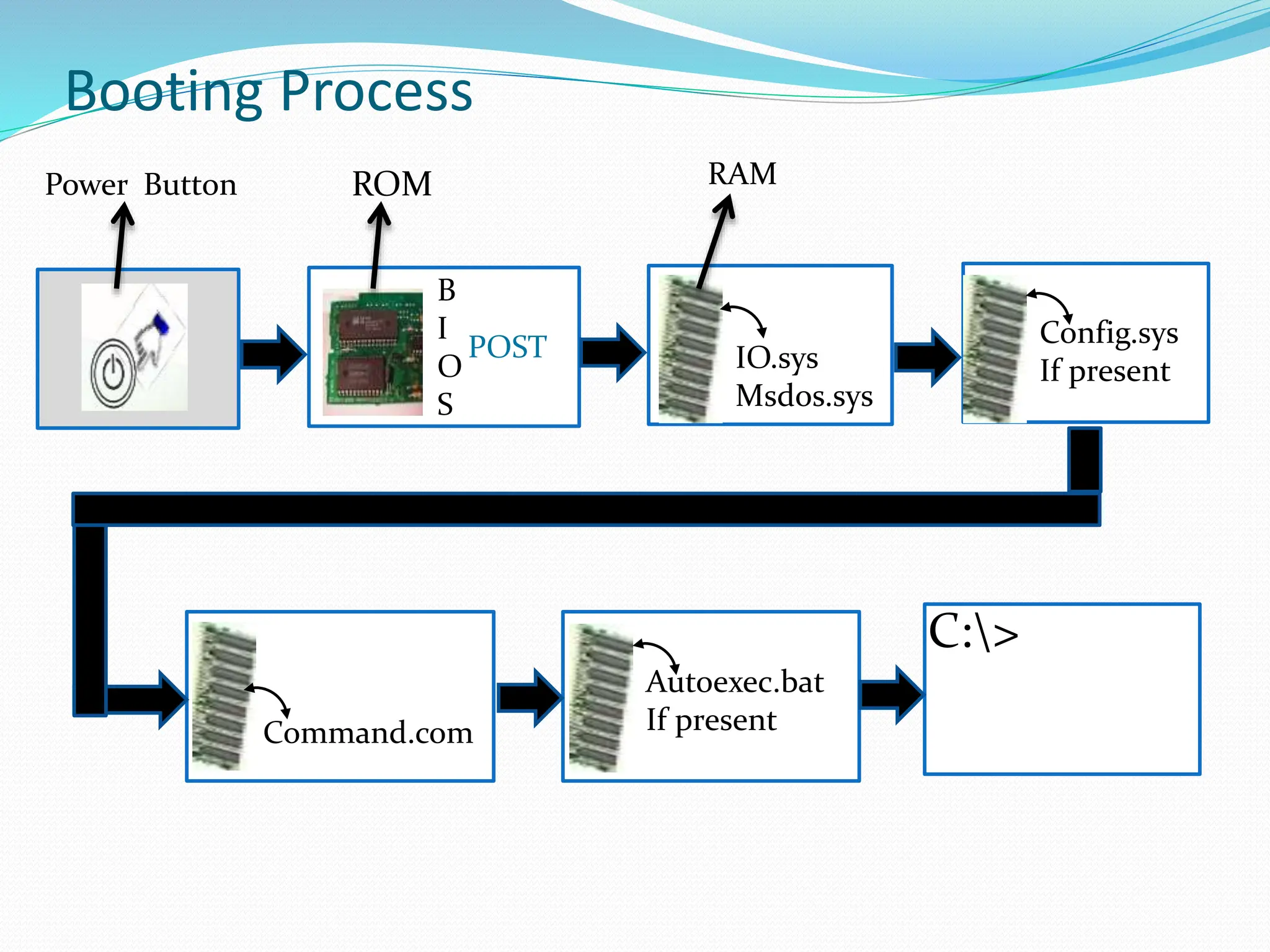 Booting Process

Power Button

ROM

RAM

B
I
O
S

POST

IO.sys
Msdos.sys

Config.sys
If present

Command.com

Autoexec.bat
If present

C:\>